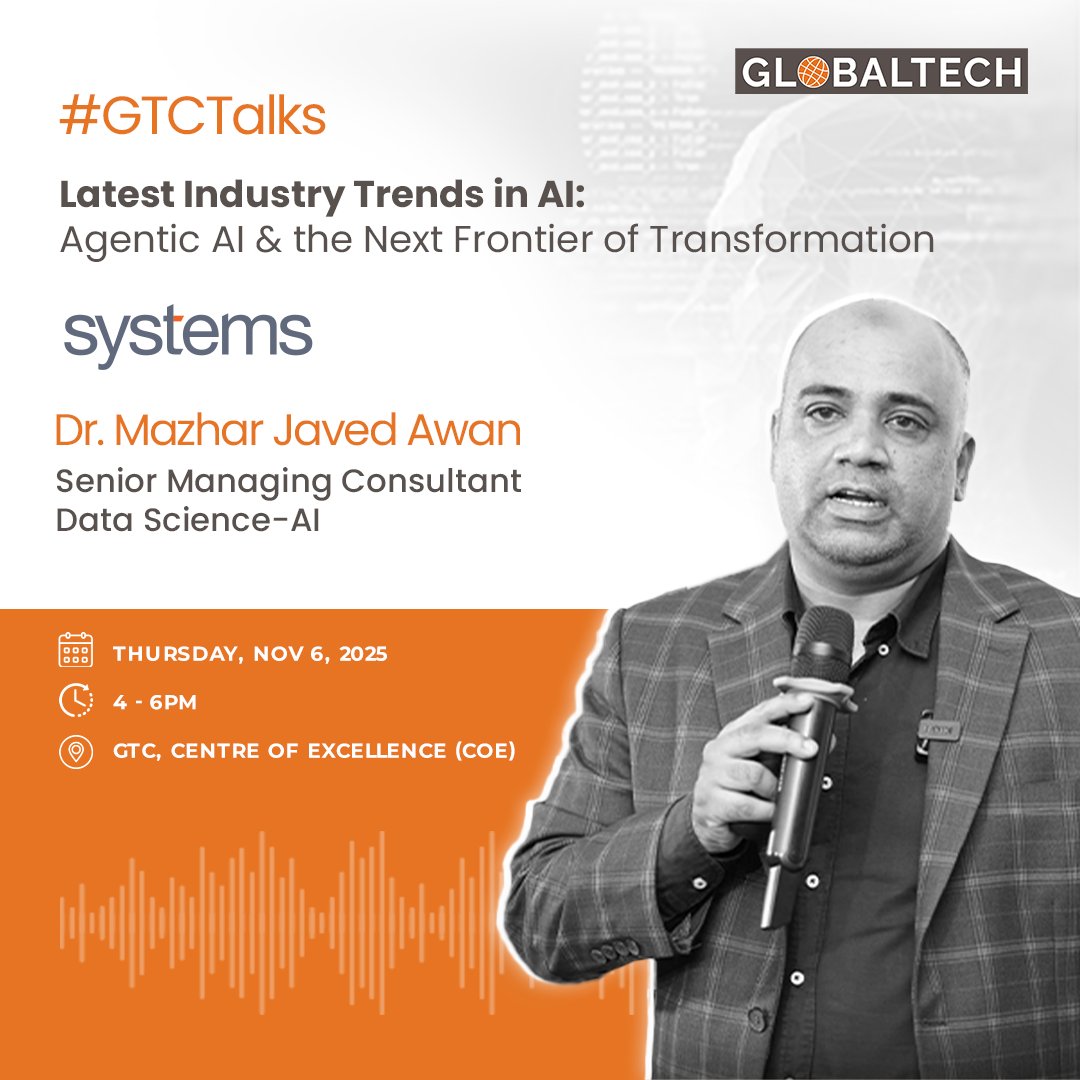 GLOBALTECH

#GTCTalks

Latest Industry Trends in AI:
Agentic AI & the Next Frontier of Transformation

systems

Dr. Mazhar Javed Awan
Senior Managing Consultant
Data Science-AI

THURSDAY, NOV 6, 2025
4 - 6PM
GTC, CENTRE OF EXCELLENCE (COE)